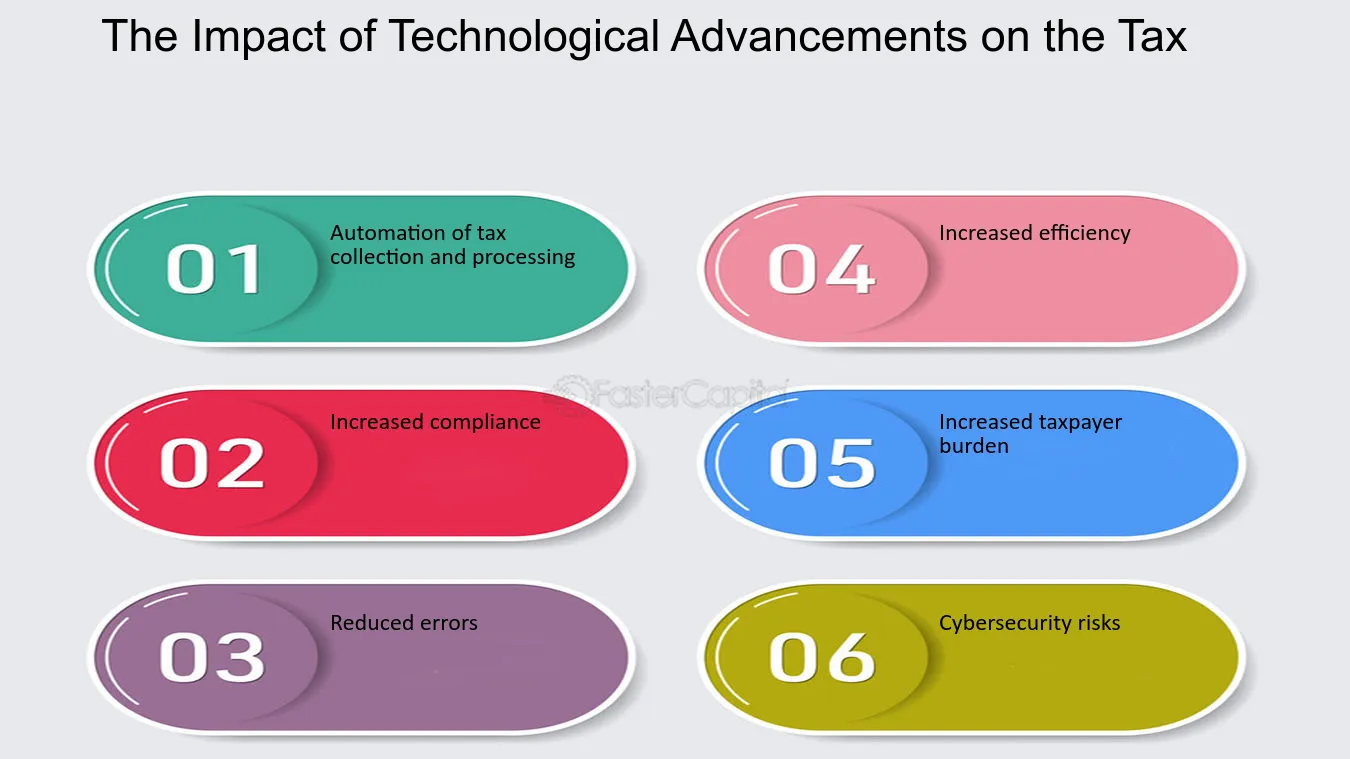 The Impact of Technological Advancements on the Tax

01
Automation of tax collection and processing

02
Increased compliance

03
Reduced errors

04
Increased efficiency

05
Increased taxpayer burden

06
Cybersecurity risks

FasterCapital